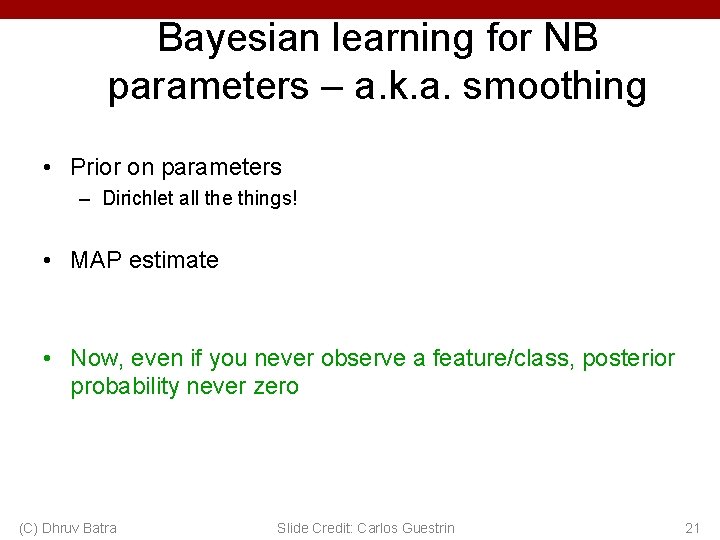 Bayesian learning for NB parameters – a.k.a. smoothing

• Prior on parameters
– Dirichlet all the things!

• MAP estimate

• Now, even if you never observe a feature/class, posterior probability never zero

(C) Dhruv Batra

Slide Credit: Carlos Guestrin

21